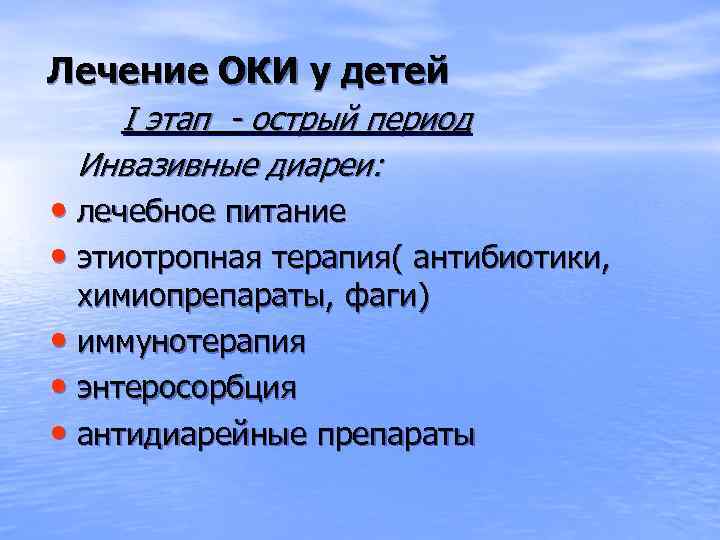 Лечение ОКИ у детей

I этап - острый период

Инвазивные диареи:

• лечебное питание
• этиотропная терапия( антибиотики, химиопрепараты, фаги)
• иммунотерапия
• энтеросорбция
• антидиарейные препараты